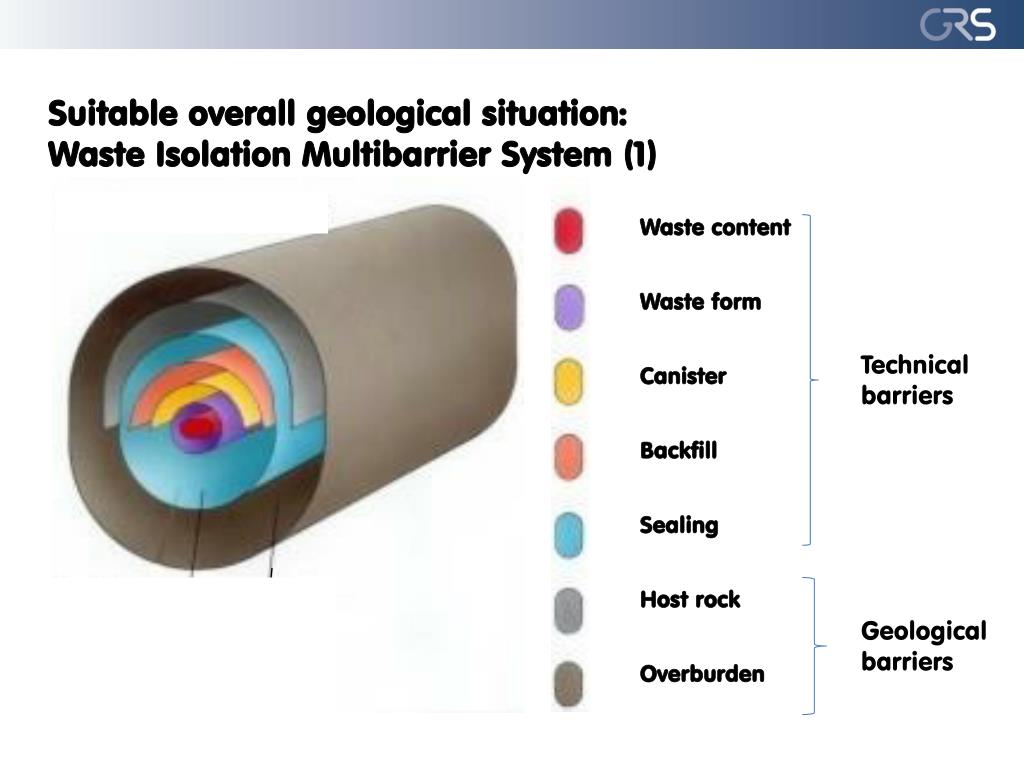 GRS

Suitable overall geological situation:
Waste Isolation Multibarrier System (1)

Waste content

Waste form

Canister

Backfill

Sealing

Host rock

Overburden

Technical barriers

Geological barriers